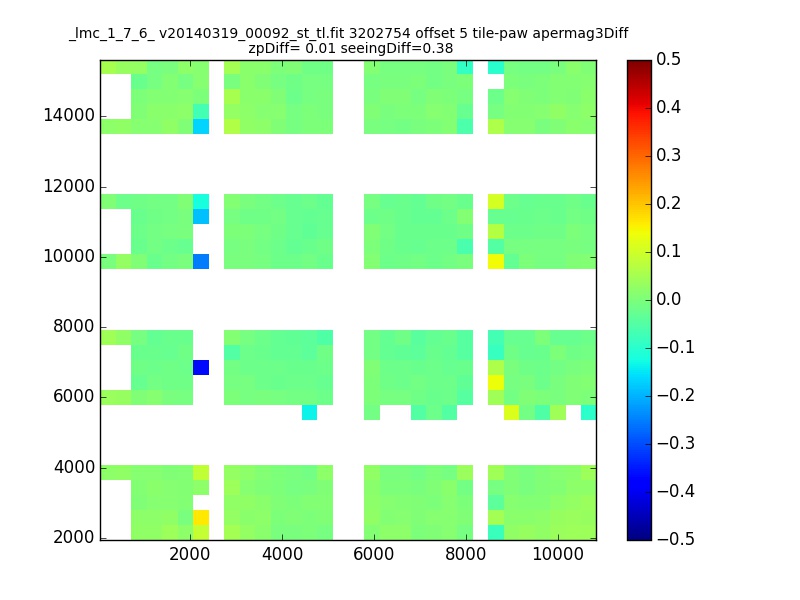 _lmc_1_7_6_ v20140319_00092_st_tl.fit 3202754 offset 5 tile-paw apermag3Diff
zpDiff= 0.01 seeingDiff=0.38

14000
12000
10000
8000
6000
4000
2000

2000
4000
6000
8000
10000

0.5
0.4
0.3
0.2
0.1
0.0
−0.1
−0.2
−0.3
−0.4
−0.5